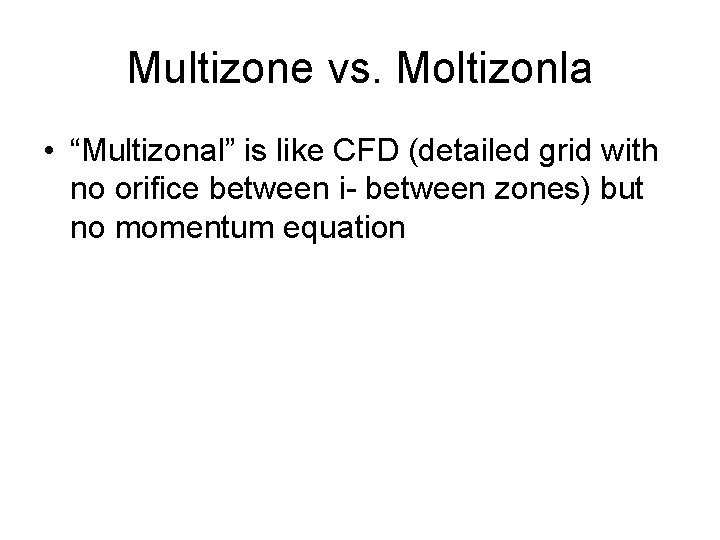 Multizone vs. Moltizonla

• “Multizonal” is like CFD (detailed grid with no orifice between i- between zones) but no momentum equation